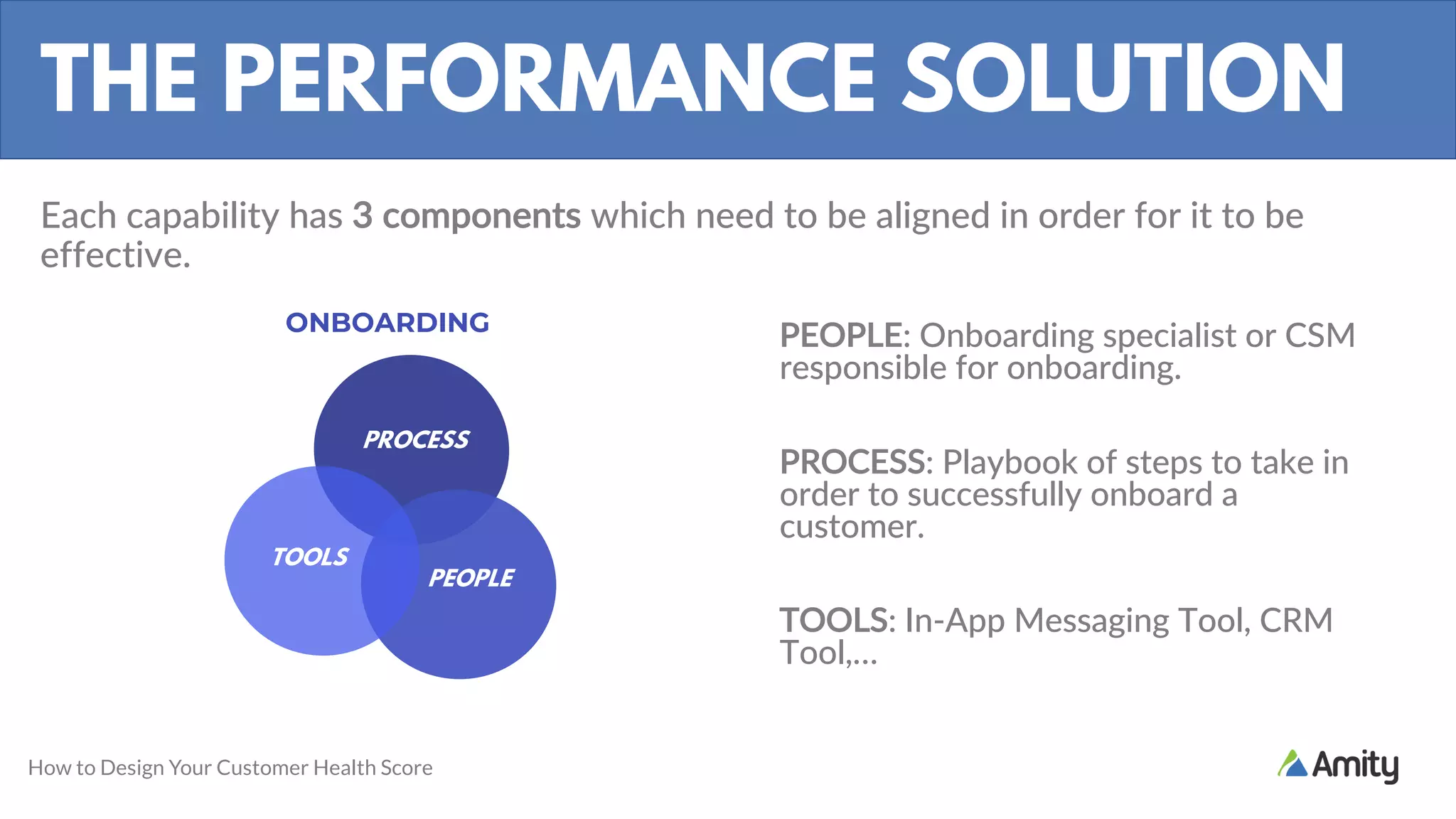 THE PERFORMANCE SOLUTION

Each capability has 3 components which need to be aligned in order for it to be effective.

ONBOARDING

PROCESS

TOOLS

PEOPLE

PEOPLE: Onboarding specialist or CSM responsible for onboarding.

PROCESS: Playbook of steps to take in order to successfully onboard a customer.

TOOLS: In-App Messaging Tool, CRM Tool,...

How to Design Your Customer Health Score

Amity